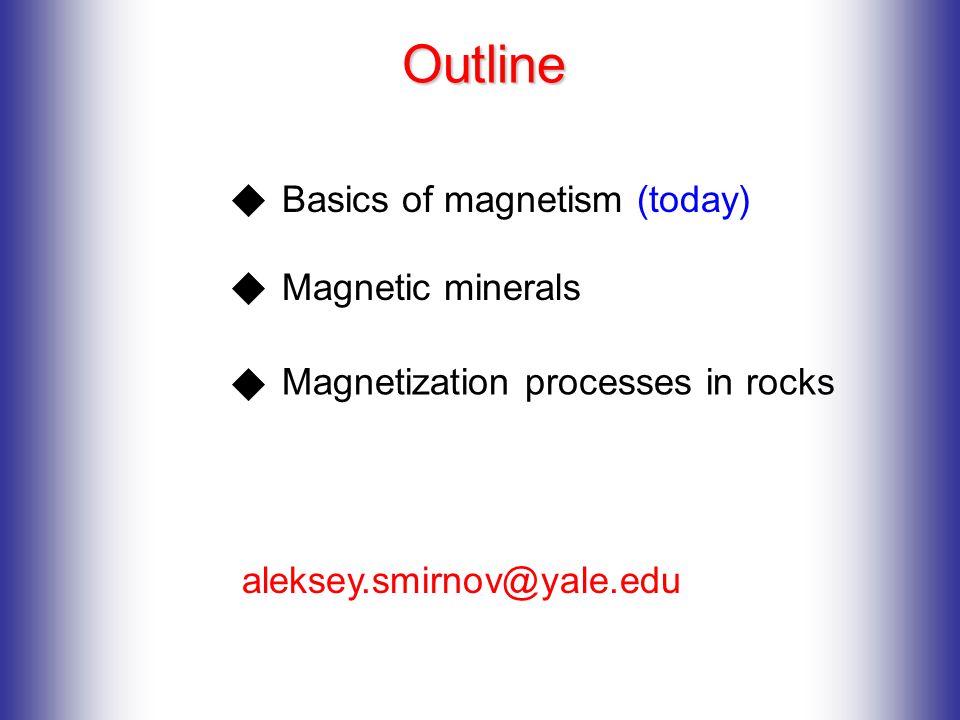 Outline

◆ Basics of magnetism (today)

◆ Magnetic minerals

◆ Magnetization processes in rocks

aleksey.smirnov@yale.edu